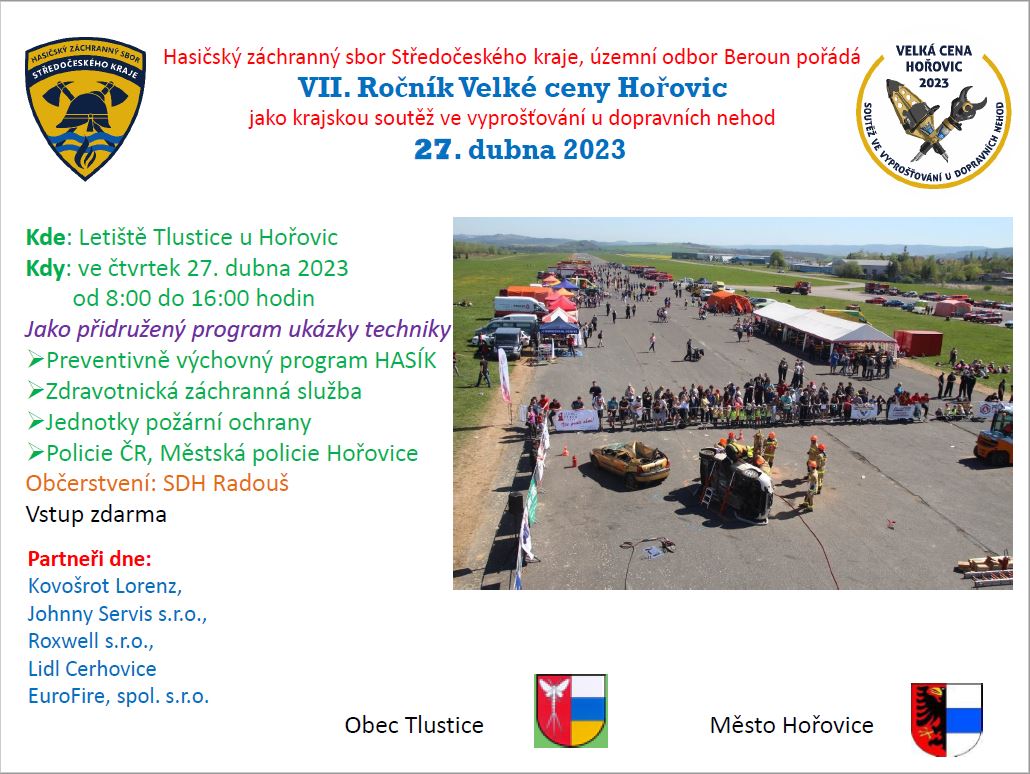 HASIČSKÝ ZÁCHRANNÝ SBOR
STŘEDOČESKÉHO KRAJE

Hasičský záchranný sbor Středočeského kraje, územní odbor Beroun pořádá
VII. Ročník Velké ceny Hořovic
jako krajskou soutěž ve vyprošťování u dopravních nehod
27. dubna 2023

VELKÁ CENA HOŘOVIC 2023
SOUTĚŽ VE VYPROŠŤOVÁNÍ U DOPRAVNÍCH NEHOD

Kde: Letiště Tlustice u Hořovic
Kdy: ve čtvrtek 27. dubna 2023
od 8:00 do 16:00 hodin
Jako přidružený program ukázky techniky
➢Preventivně výchovný program HASÍK
➢Zdravotnická záchranná služba
➢Jednotky požární ochrany
➢Policie ČR, Městská policie Hořovice
Občerstvení: SDH Radouš
Vstup zdarma

Partneři dne:
Kovošrot Lorenz,
Johnny Servis s.r.o.,
Roxwell s.r.o.,
Lidl Cerhovice
EuroFire, spol. s.r.o.

Obec Tlustice

Město Hořovice